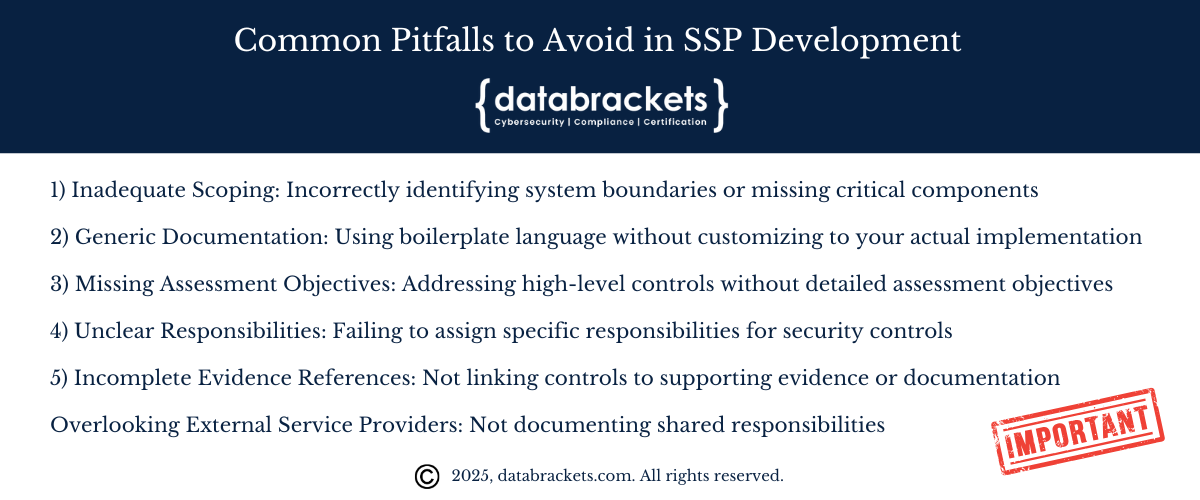 Common Pitfalls to Avoid in SSP Development

{databrackets}
Cybersecurity | Compliance | Certification

1) Inadequate Scoping: Incorrectly identifying system boundaries or missing critical components

2) Generic Documentation: Using boilerplate language without customizing to your actual implementation

3) Missing Assessment Objectives: Addressing high-level controls without detailed assessment objectives

4) Unclear Responsibilities: Failing to assign specific responsibilities for security controls

5) Incomplete Evidence References: Not linking controls to supporting evidence or documentation

Overlooking External Service Providers: Not documenting shared responsibilities

IMPORTANT

© 2025, databrackets.com. All rights reserved.